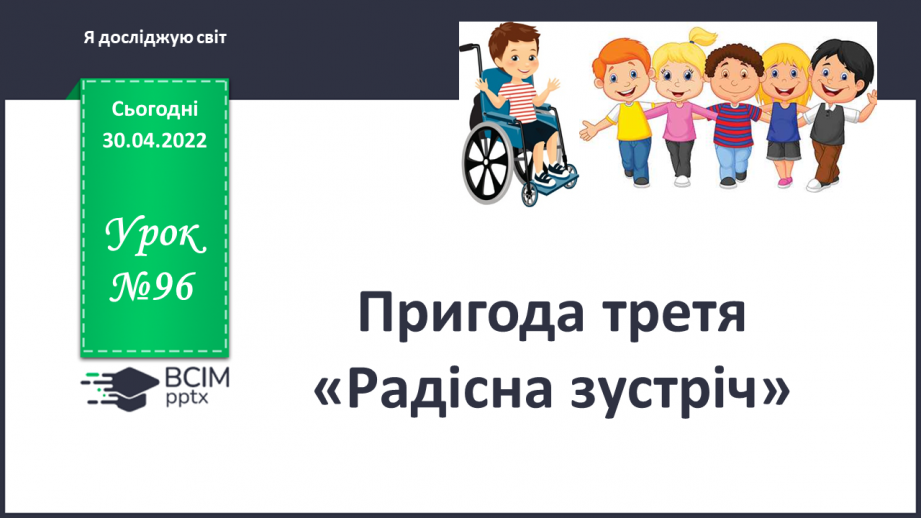 Я досліджую світ

Сьогодні
30.04.2022

Урок
№96

ВСІМ
pptx

Пригода третя
«Радісна зустріч»